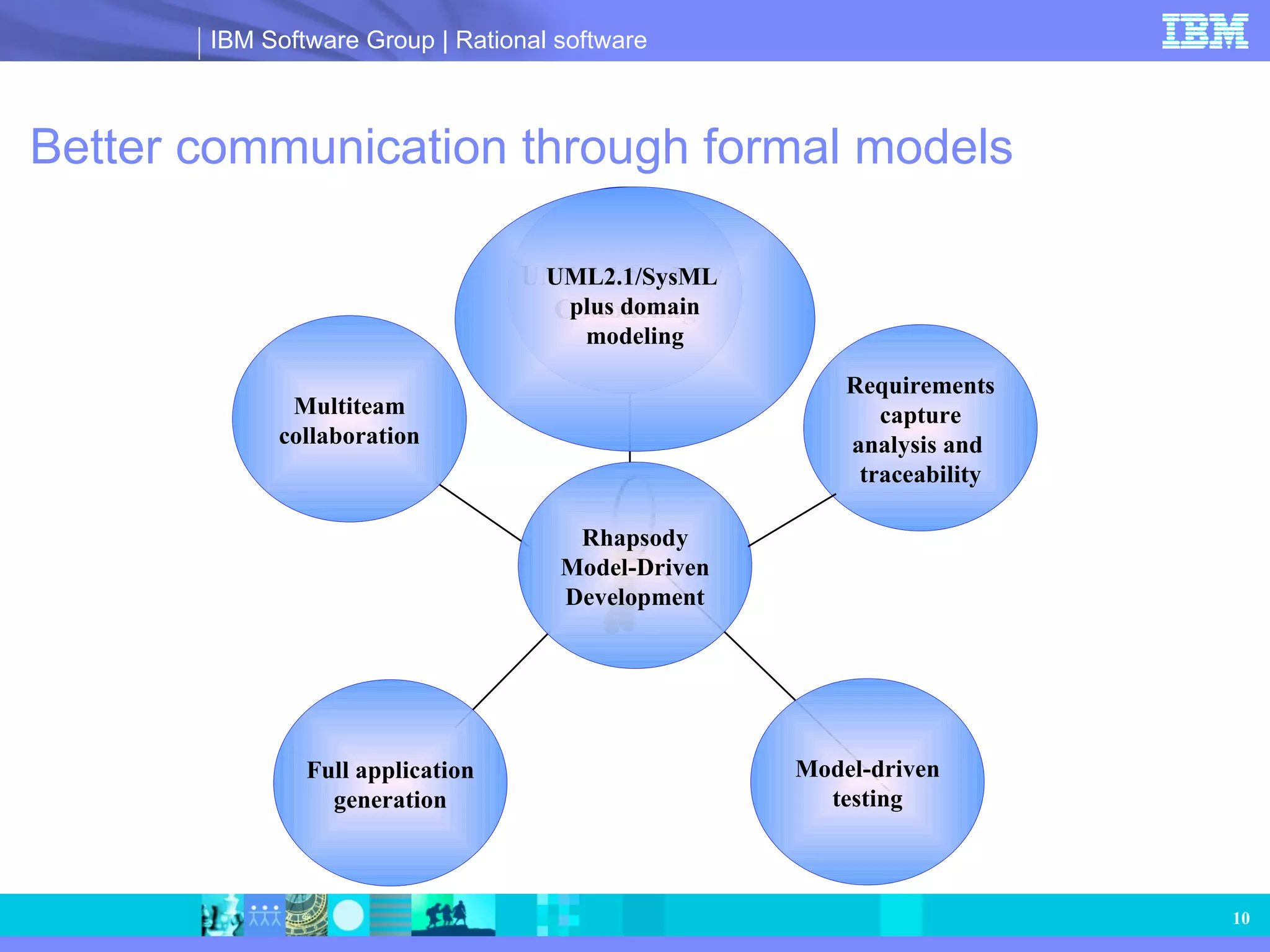 IBM Software Group | Rational software

IBM

Better communication through formal models

UML2.1/SysML plus domain modeling

Multiteam collaboration

Requirements capture analysis and traceability

Rhapsody Model-Driven Development

Full application generation

Model-driven testing

10